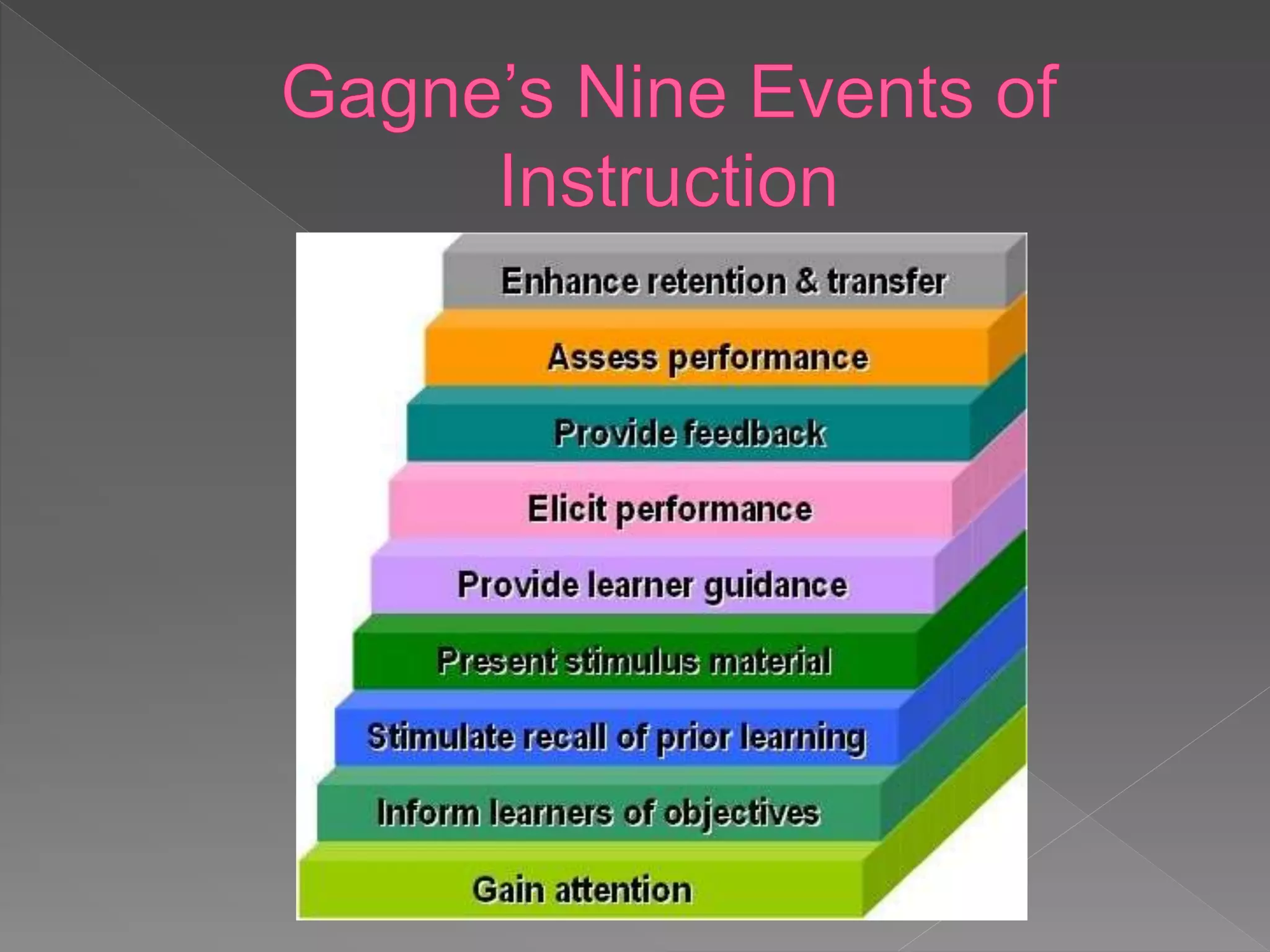 Gagne’s Nine Events of Instruction

Enhance retention & transfer

Assess performance

Provide feedback

Elicit performance

Provide learner guidance

Present stimulus material

Stimulate recall of prior learning

Inform learners of objectives

Gain attention